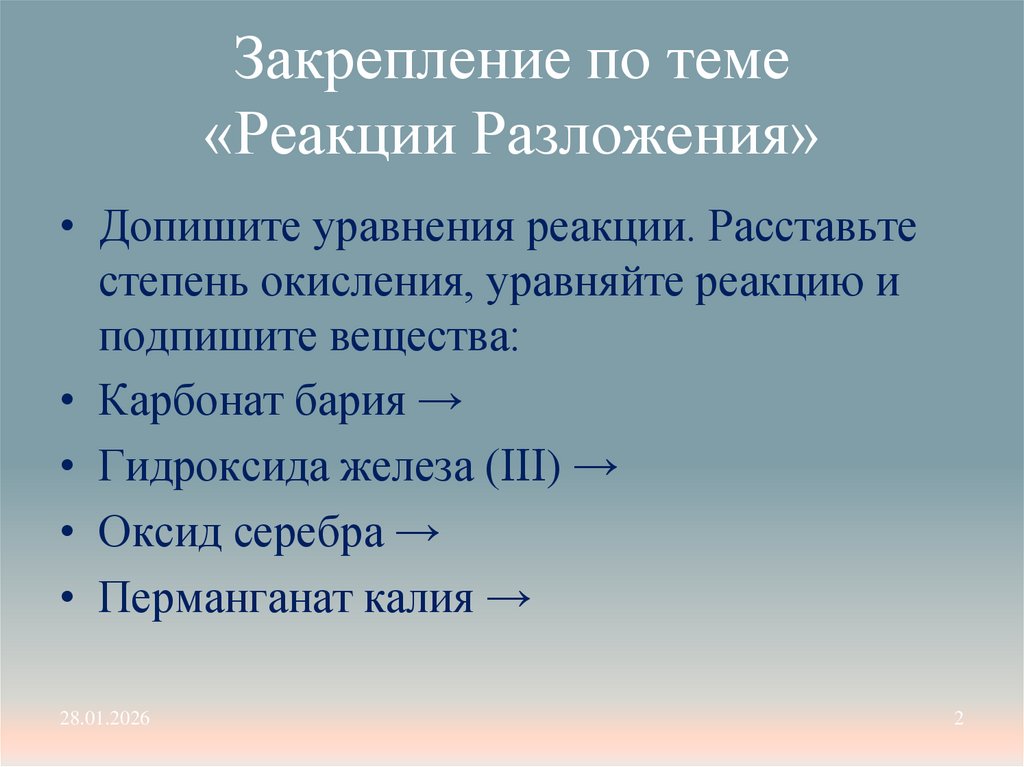 Закрепление по теме «Реакции Разложения»

• Допишите уравнения реакции. Расставьте степень окисления, уравняйте реакцию и подпишите вещества:
• Карбонат бария →
• Гидроксида железа (III) →
• Оксид серебра →
• Перманганат калия →

28.01.2026

2